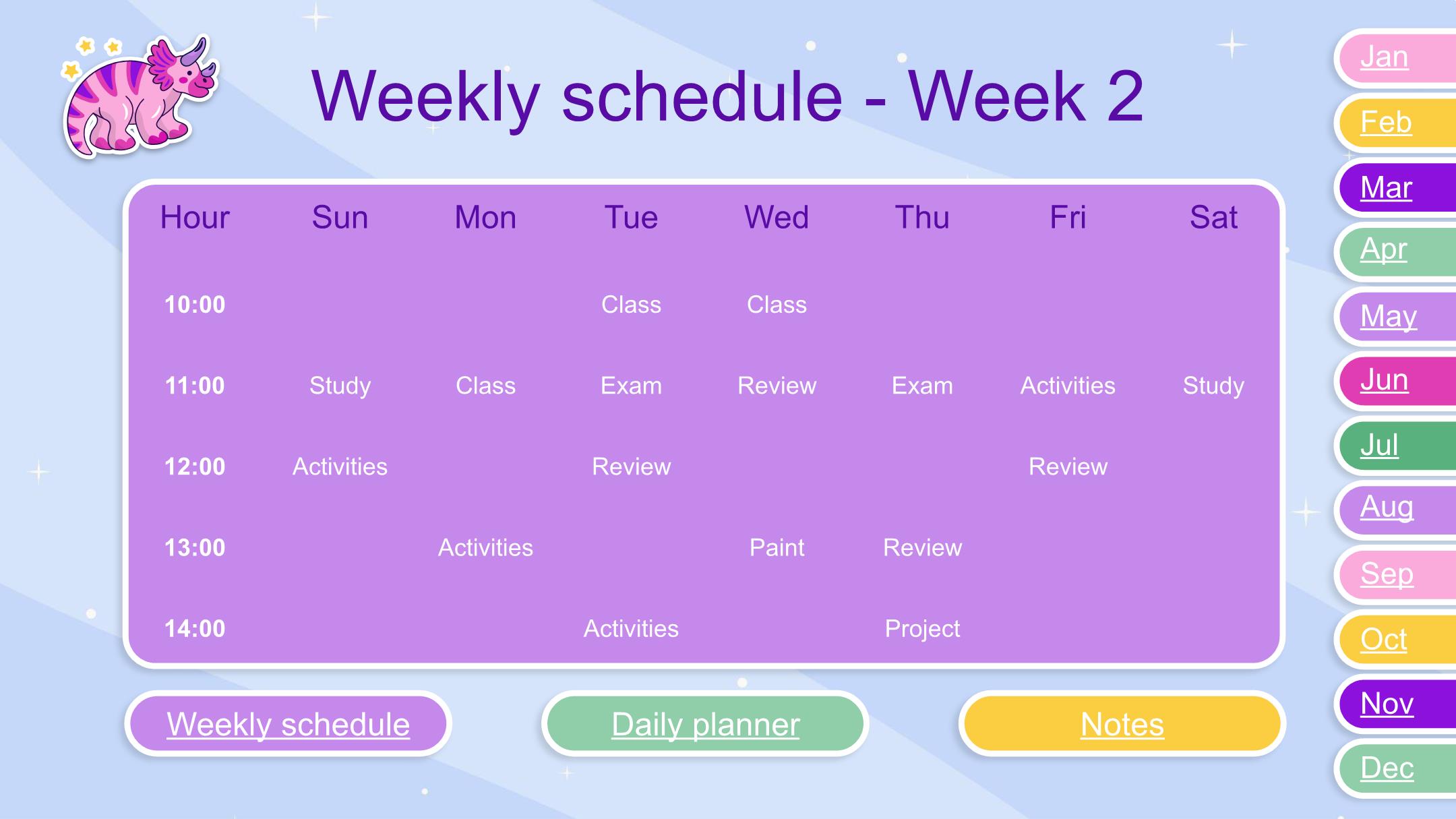 Weekly schedule - Week 2

| Hour | Sun | Mon | Tue | Wed | Thu | Fri | Sat |
|---|---|---|---|---|---|---|---|
| 10:00 | | | Class | Class | | | |
| 11:00 | Study | Class | Exam | Review | Exam | Activities | Study |
| 12:00 | Activities | | Review | | | Review | |
| 13:00 | | Activities | | Paint | Review | | |
| 14:00 | | | Activities | | Project | | |

Weekly schedule
Daily planner
Notes

Jan
Feb
Mar
Apr
May
Jun
Jul
Aug
Sep
Oct
Nov
Dec